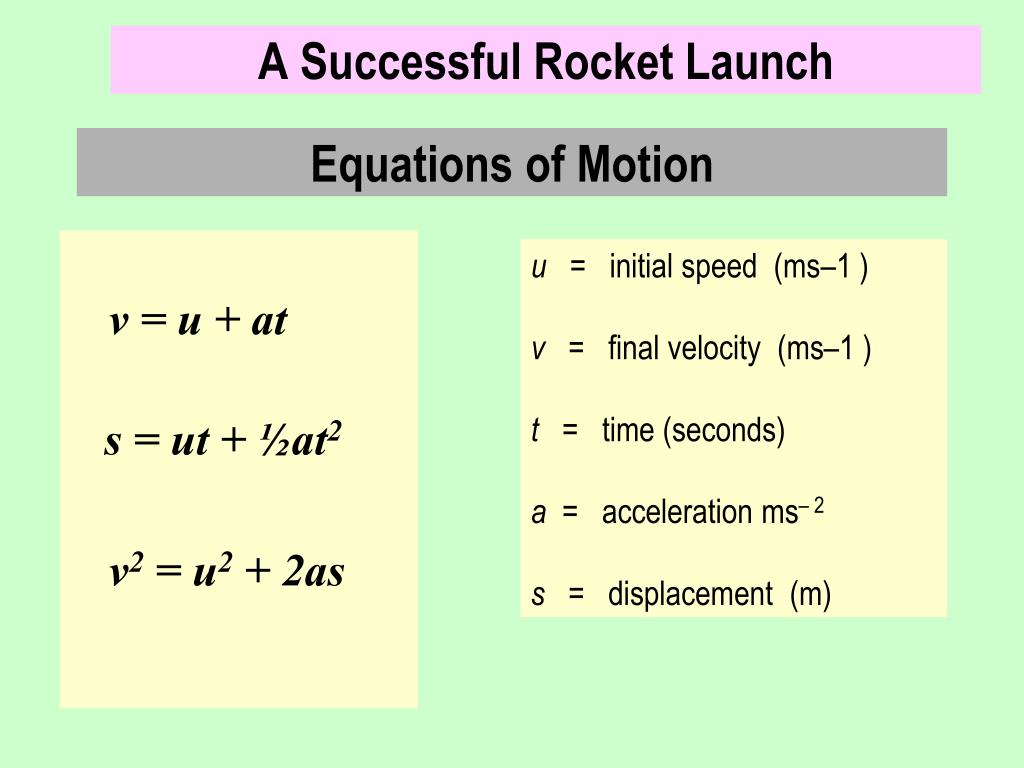 A Successful Rocket Launch

Equations of Motion

$v = u + at$

$s = ut + \frac{1}{2}at^2$

$v^2 = u^2 + 2as$

$u$ = initial speed (ms–1 )

$v$ = final velocity (ms–1 )

$t$ = time (seconds)

$a$ = acceleration $ms^{-2}$

$s$ = displacement (m)